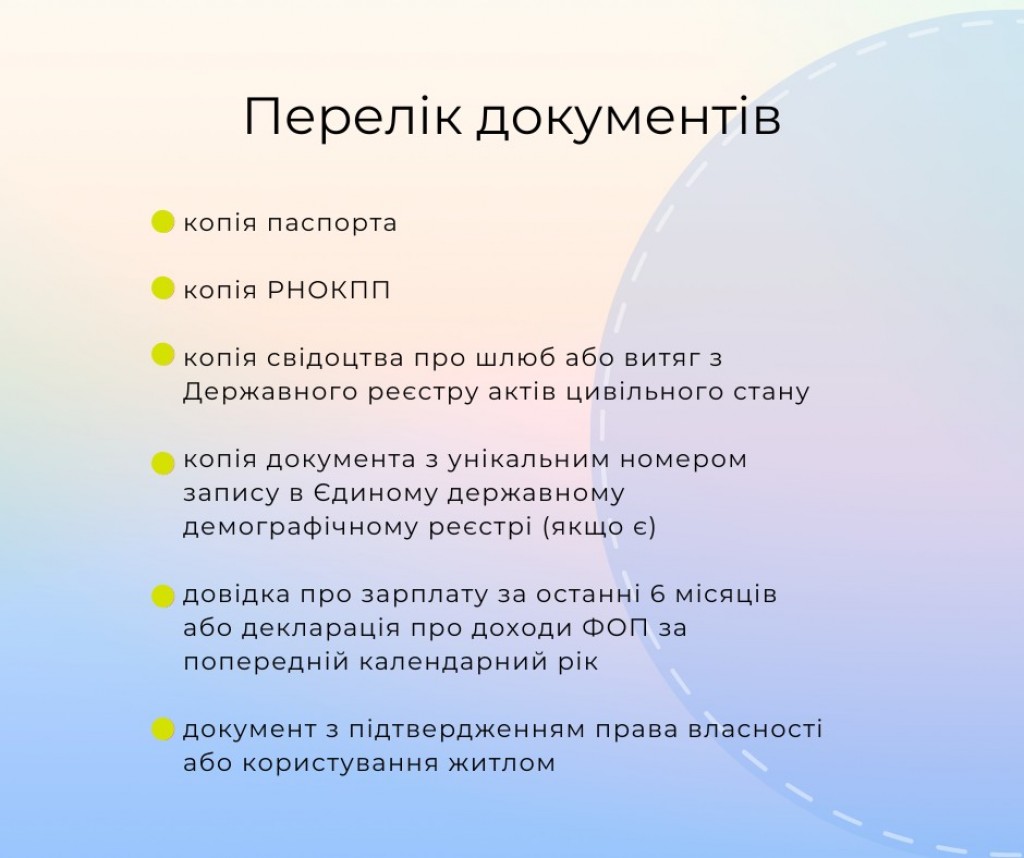 Перелік документів

копія паспорта

копія РНОКПП

копія свідоцтва про шлюб або витяг з Державного реєстру актів цивільного стану

копія документа з унікальним номером запису в Єдиному державному демографічному реєстрі (якщо є)

довідка про зарплату за останні 6 місяців або декларація про доходи ФОП за попередній календарний рік

документ з підтвердженням права власності або користування житлом